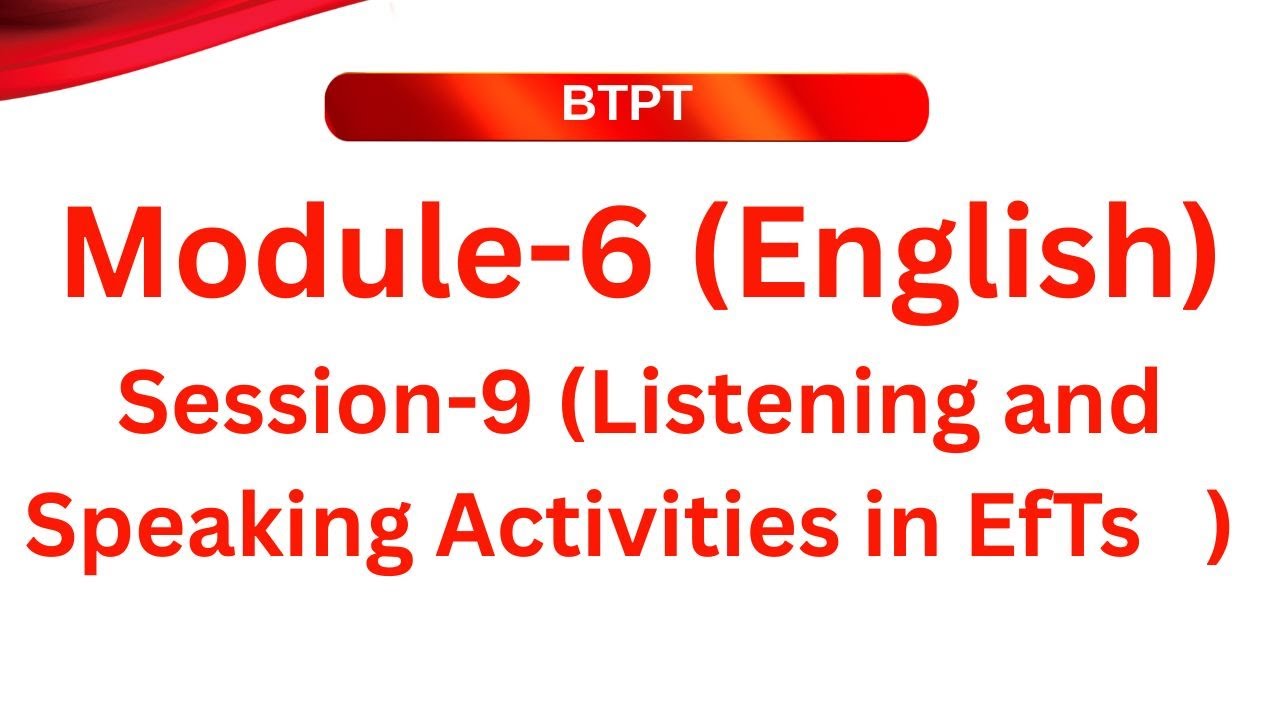 BTPT

Module-6 (English)

Session-9 (Listening and Speaking Activities in EfTs )